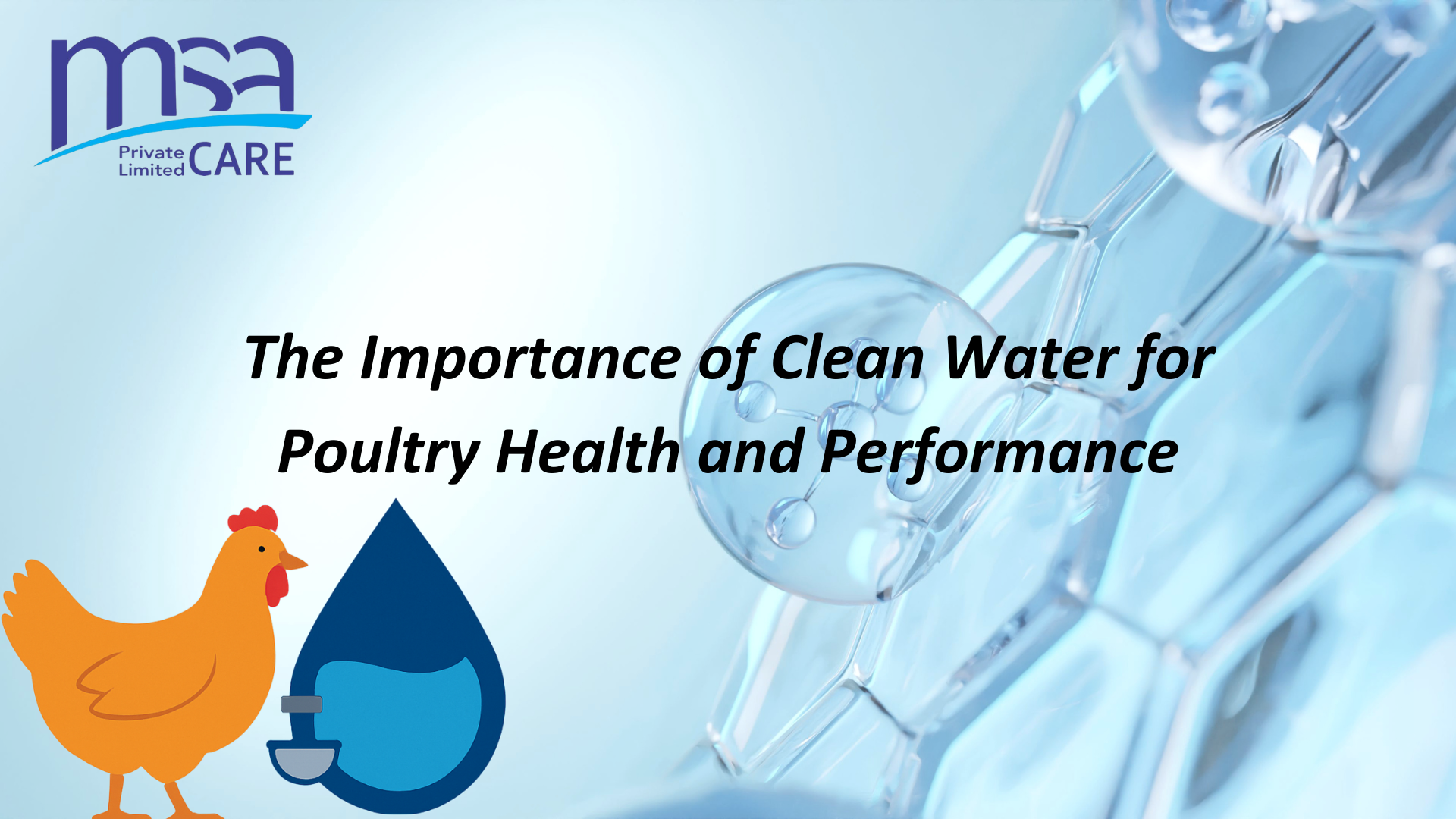 msa
Private Limited CARE

The Importance of Clean Water for Poultry Health and Performance